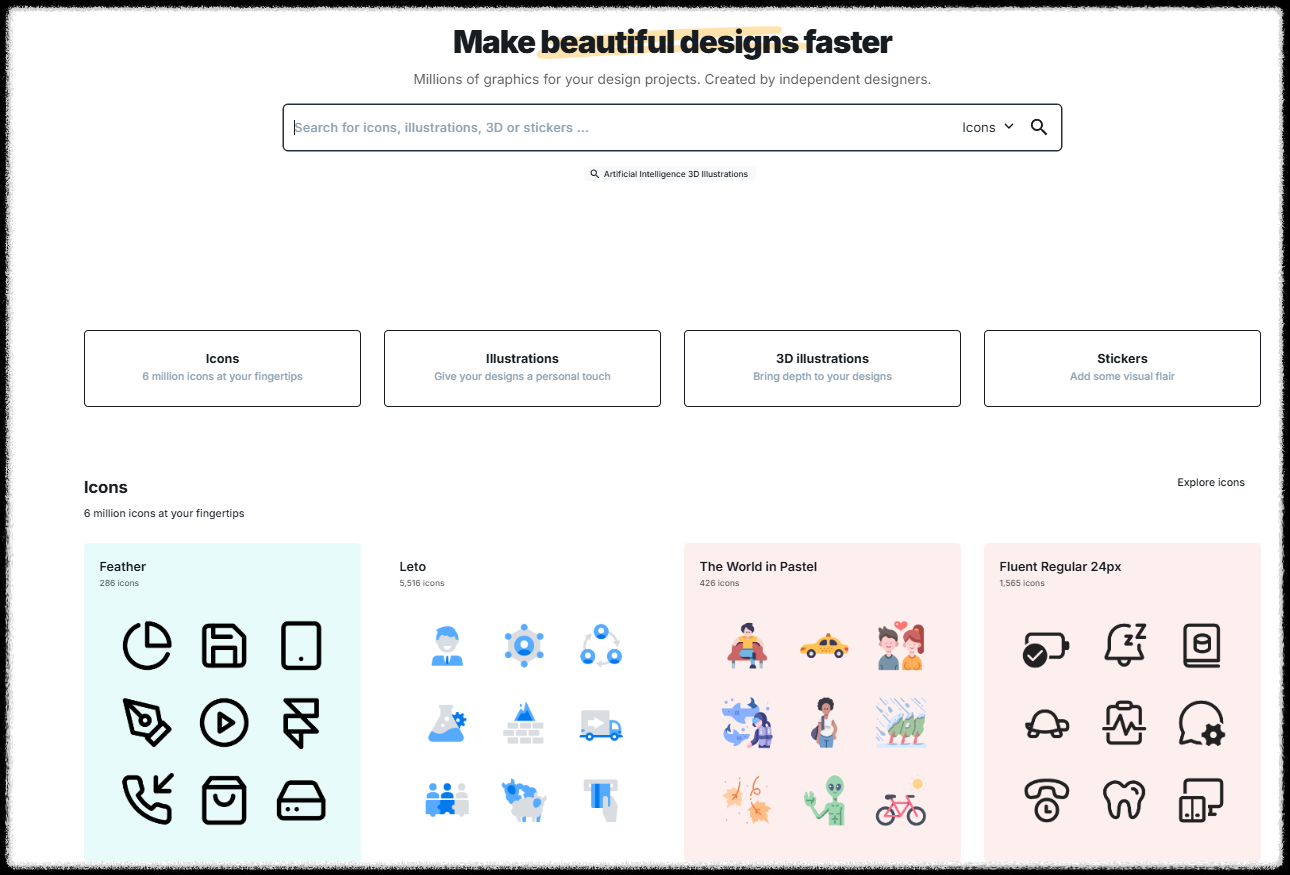 Make beautiful designs faster

Millions of graphics for your design projects. Created by independent designers.

Search for icons, illustrations, 3D or stickers ...

Icons

Artificial Intelligence 3D Illustrations

Icons
6 million icons at your fingertips

Illustrations
Give your designs a personal touch

3D illustrations
Bring depth to your designs

Stickers
Add some visual flair

Icons

6 million icons at your fingertips

Explore icons

Feather
286 icons

Leto
5,516 icons

The World in Pastel
426 icons

Fluent Regular 24px
1,565 icons